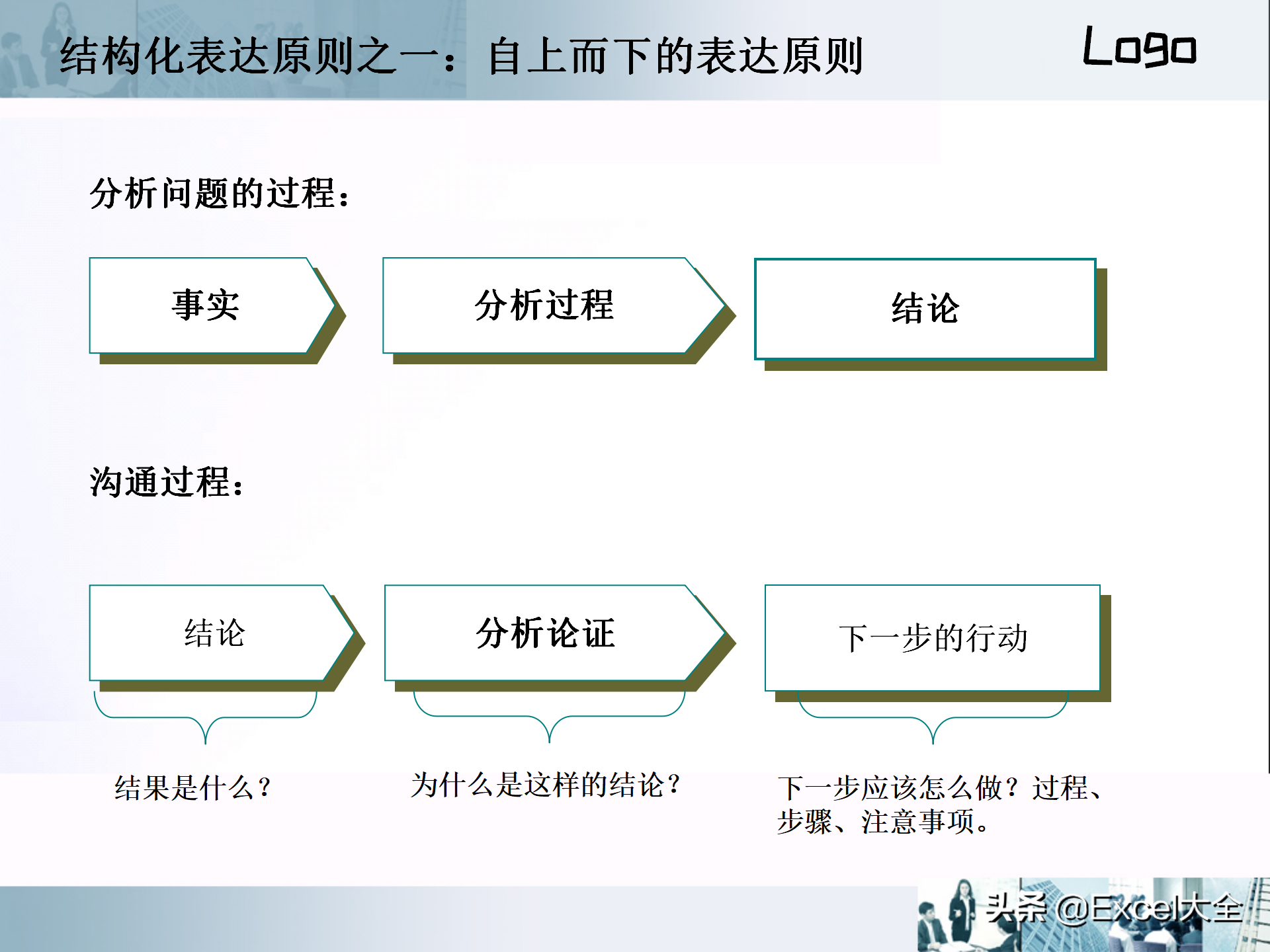 结构化表达原则之一：自上而下的表达原则

Logo

分析问题的过程：

事实

分析过程

结论

沟通过程：

结论

分析论证

下一步的行动

结果是什么？

为什么是这样的结论？

下一步应该怎么做？过程、步骤、注意事项。

头条 @Excel大全